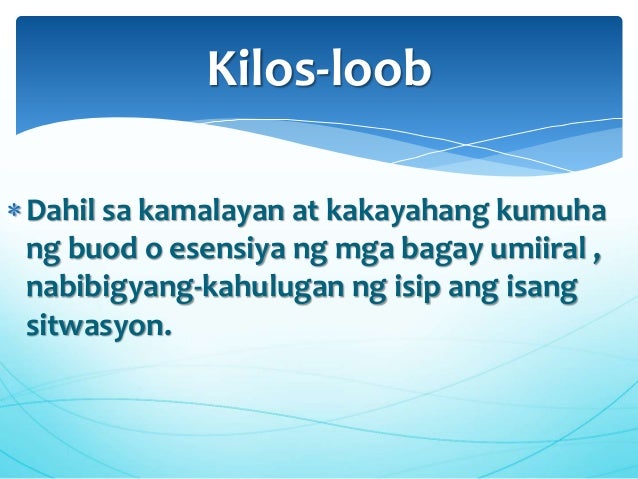 Kilos-loob

* Dahil sa kamalayan at kakayahang kumuha ng buod o esensiya ng mga bagay umiiral , nabibigyang-kahulugan ng isip ang isang sitwasyon.